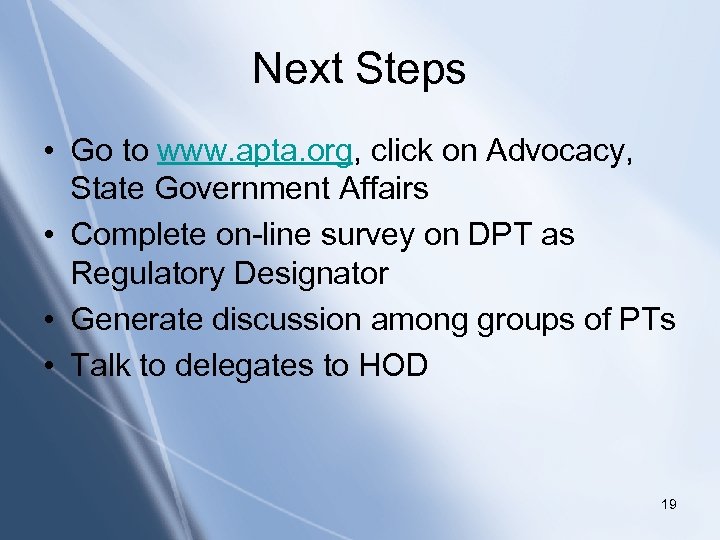 Next Steps

• Go to www.apta.org, click on Advocacy, State Government Affairs
• Complete on-line survey on DPT as Regulatory Designator
• Generate discussion among groups of PTs
• Talk to delegates to HOD

19